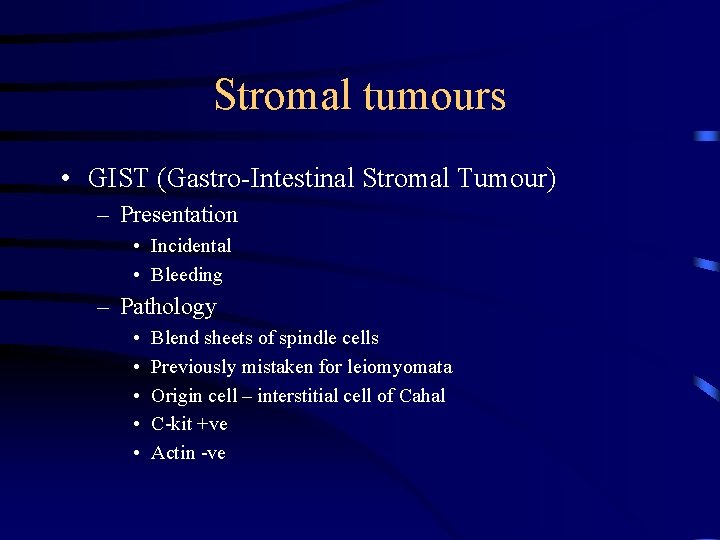 Stromal tumours

• GIST (Gastro-Intestinal Stromal Tumour)
  – Presentation
    • Incidental
    • Bleeding
  – Pathology
    • Blend sheets of spindle cells
    • Previously mistaken for leiomyomata
    • Origin cell – interstitial cell of Cahal
    • C-kit +ve
    • Actin -ve